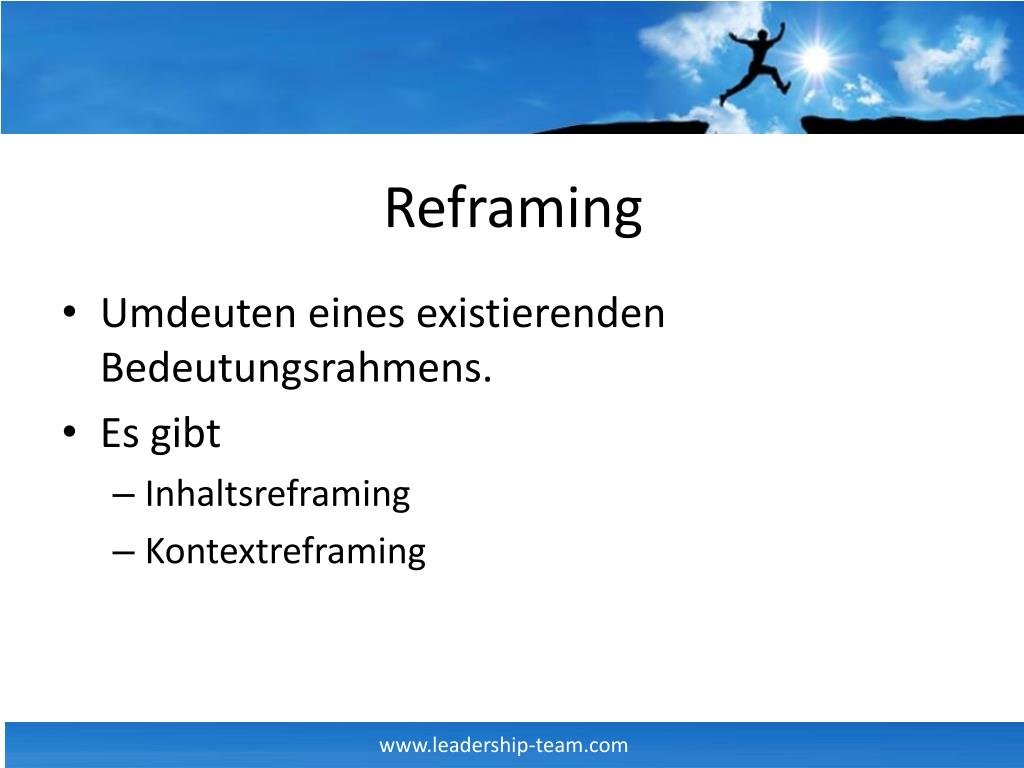 Reframing

• Umdeuten eines existierenden Bedeutungsrahmens.
• Es gibt
– Inhaltsreframing
– Kontextreframing

www.leadership-team.com